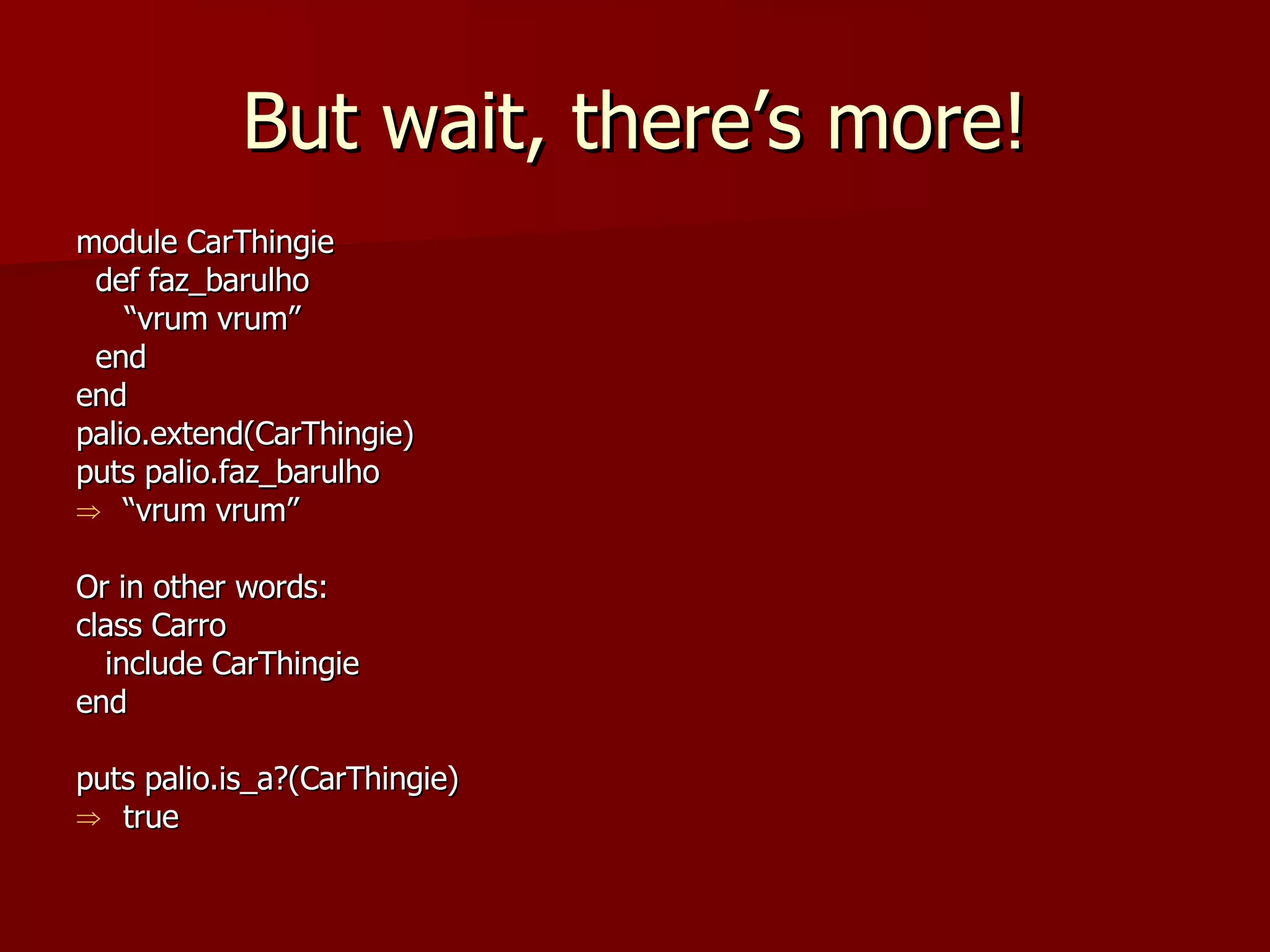 But wait, there’s more!

module CarThingie
  def faz_barulho
    “vrum vrum”
  end
end
palio.extend(CarThingie)
puts palio.faz_barulho
⇒ “vrum vrum”

Or in other words:
class Carro
  include CarThingie
end

puts palio.is_a?(CarThingie)
⇒ true